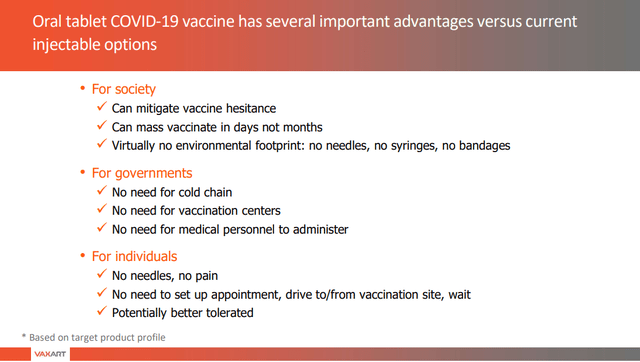 Oral tablet COVID-19 vaccine has several important advantages versus current injectable options

• For society
✓ Can mitigate vaccine hesitance
✓ Can mass vaccinate in days not months
✓ Virtually no environmental footprint: no needles, no syringes, no bandages

• For governments
✓ No need for cold chain
✓ No need for vaccination centers
✓ No need for medical personnel to administer

• For individuals
✓ No needles, no pain
✓ No need to set up appointment, drive to/from vaccination site, wait
✓ Potentially better tolerated

* Based on target product profile

VAXART